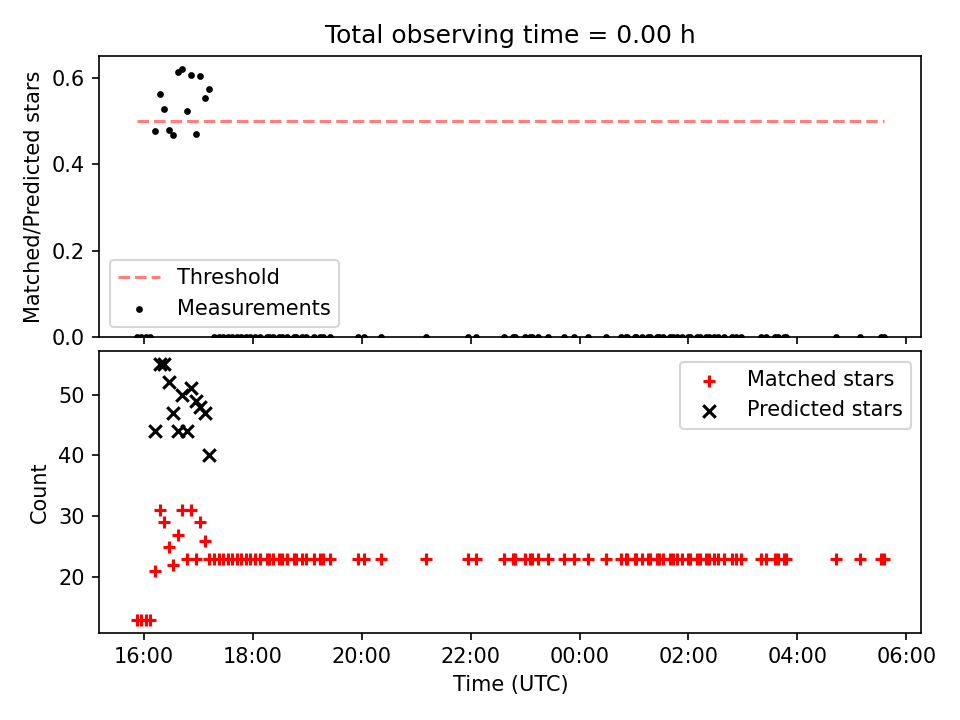 Total observing time = 0.00 h

Matched/Predicted stars

0.6
0.4
0.2
0.0

Threshold
Measurements

Count

50
40
30
20

Matched stars
Predicted stars

16:00
18:00
20:00
22:00
00:00
02:00
04:00
06:00

Time (UTC)